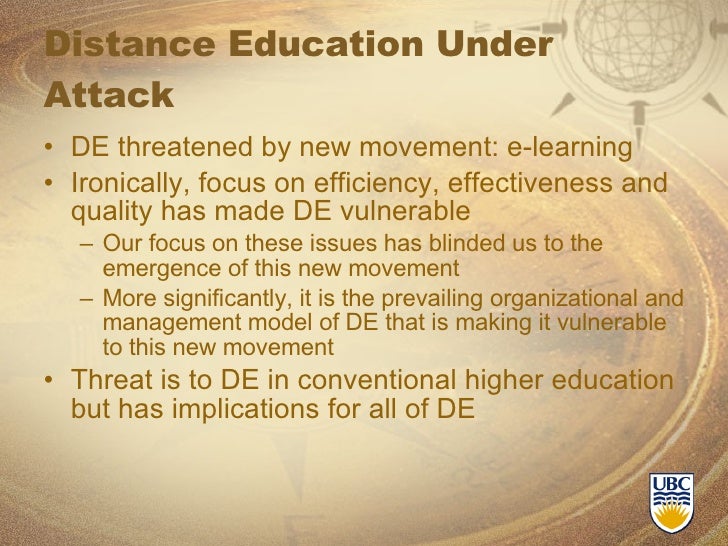 Distance Education Under Attack

• DE threatened by new movement: e-learning
• Ironically, focus on efficiency, effectiveness and quality has made DE vulnerable
  – Our focus on these issues has blinded us to the emergence of this new movement
  – More significantly, it is the prevailing organizational and management model of DE that is making it vulnerable to this new movement
• Threat is to DE in conventional higher education but has implications for all of DE

UBC